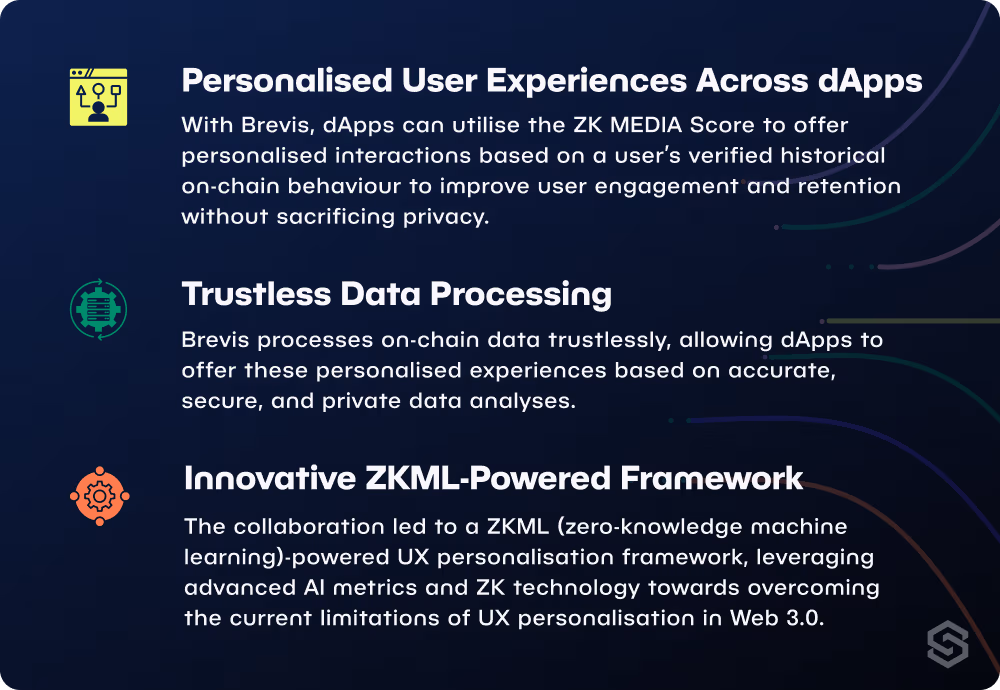 Personalised User Experiences Across dApps

With Brevis, dApps can utilise the ZK MEDIA Score to offer personalised interactions based on a user's verified historical on-chain behaviour to improve user engagement and retention without sacrificing privacy.

Trustless Data Processing

Brevis processes on-chain data trustlessly, allowing dApps to offer these personalised experiences based on accurate, secure, and private data analyses.

Innovative ZKML-Powered Framework

The collaboration led to a ZKML (zero-knowledge machine learning)-powered UX personalisation framework, leveraging advanced AI metrics and ZK technology towards overcoming the current limitations of UX personalisation in Web 3.0.